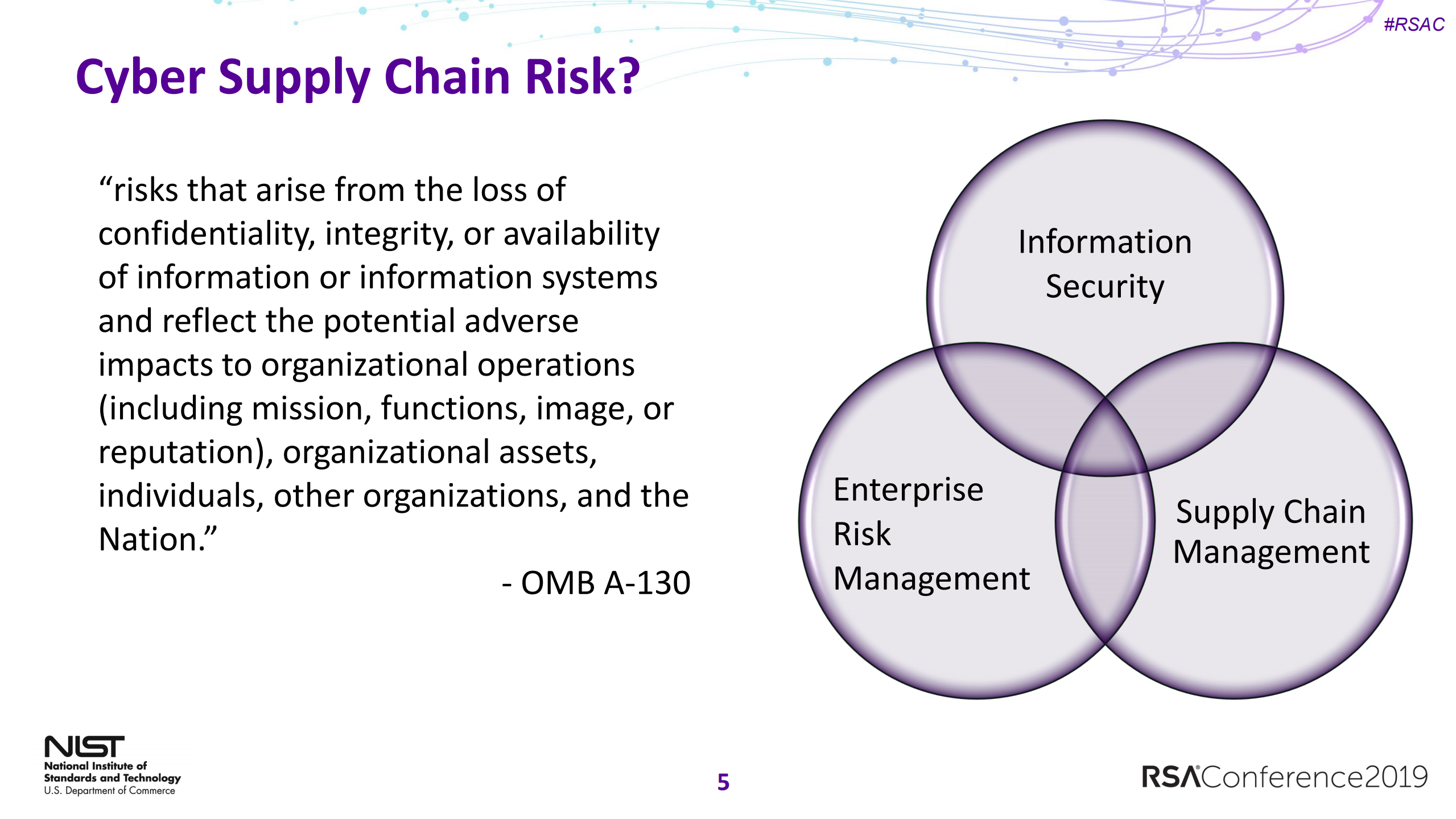 #RSAC

Cyber Supply Chain Risk?

“risks that arise from the loss of confidentiality, integrity, or availability of information or information systems and reflect the potential adverse impacts to organizational operations (including mission, functions, image, or reputation), organizational assets, individuals, other organizations, and the Nation.”

- OMB A-130

Information Security

Enterprise Risk Management

Supply Chain Management

NIST
National Institute of Standards and Technology
U.S. Department of Commerce

5

RSAConference2019